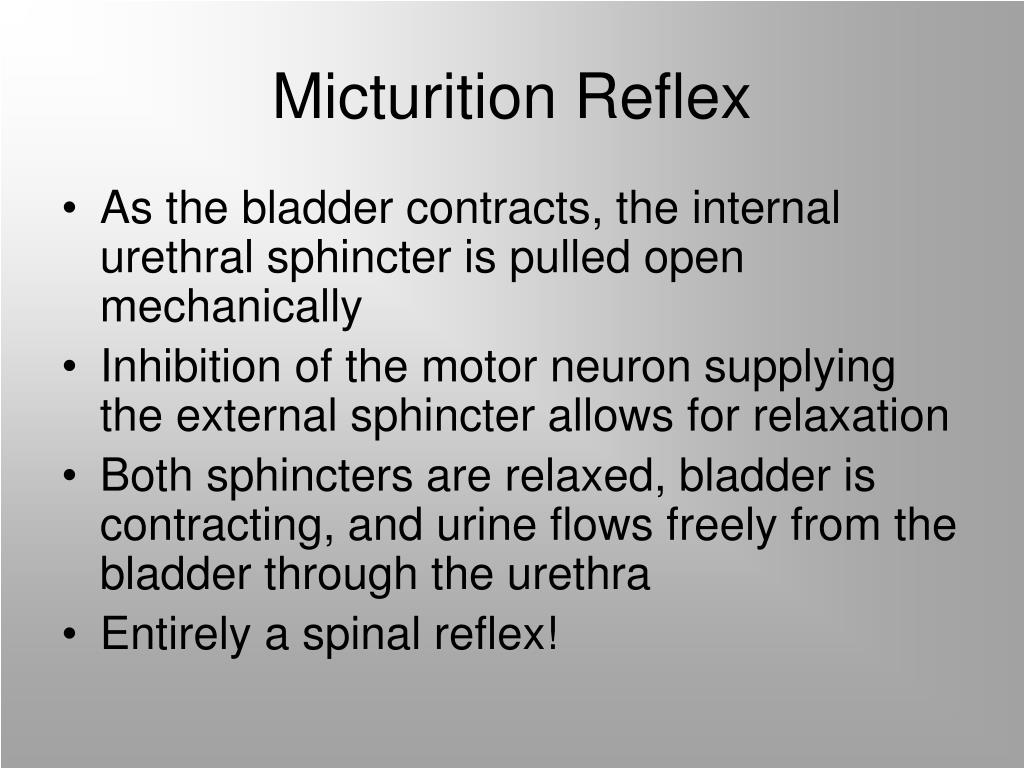 Micturition Reflex

• As the bladder contracts, the internal urethral sphincter is pulled open mechanically
• Inhibition of the motor neuron supplying the external sphincter allows for relaxation
• Both sphincters are relaxed, bladder is contracting, and urine flows freely from the bladder through the urethra
• Entirely a spinal reflex!